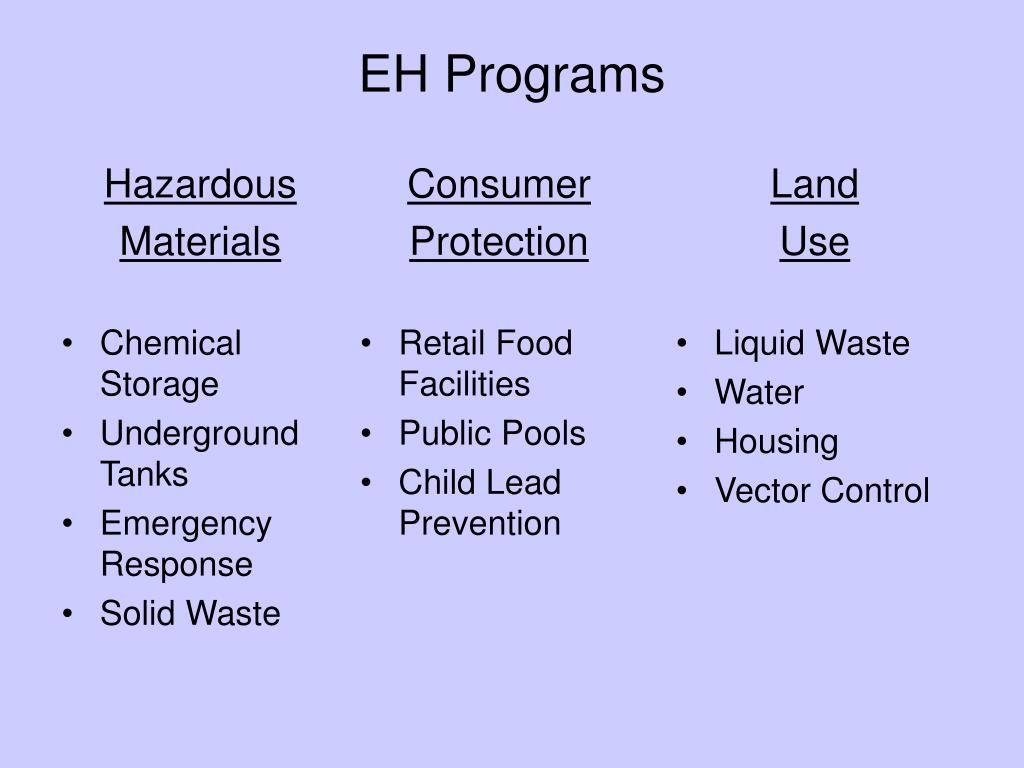 EH Programs

Hazardous Materials

• Chemical Storage
• Underground Tanks
• Emergency Response
• Solid Waste

Consumer Protection

• Retail Food Facilities
• Public Pools
• Child Lead Prevention

Land Use

• Liquid Waste
• Water
• Housing
• Vector Control